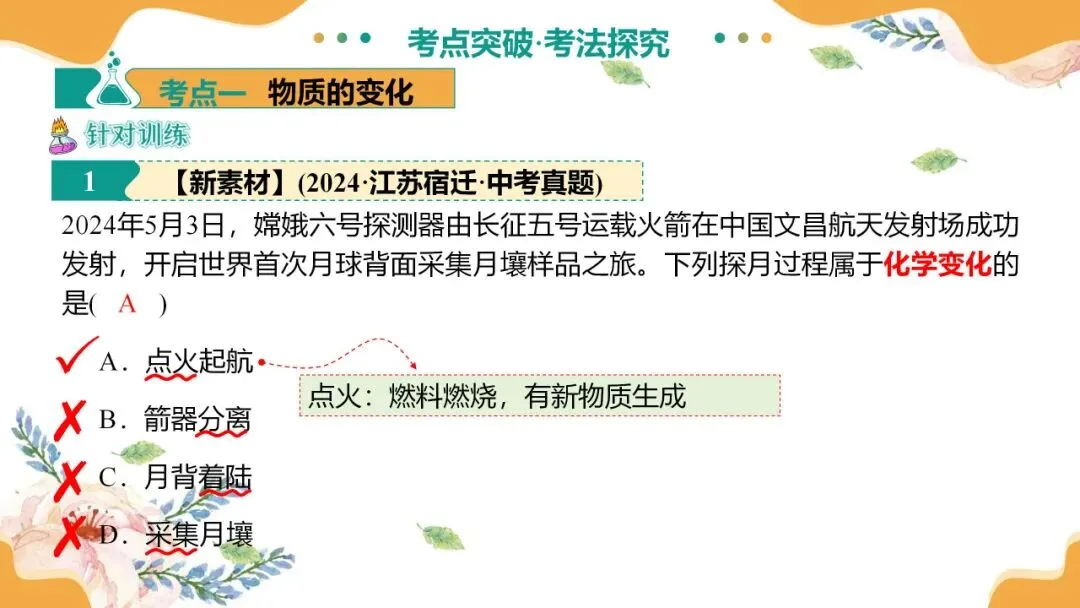 考点突破·考法探究

考点一　物质的变化

针对训练

1　【新素材】(2024·江苏宿迁·中考真题)

2024年5月3日，嫦娥六号探测器由长征五号运载火箭在中国文昌航天发射场成功发射，开启世界首次月球背面采集月壤样品之旅。下列探月过程属于化学变化的是( A )

A．点火起航

点火：燃料燃烧，有新物质生成

B．箭器分离

C．月背着陆

D．采集月壤